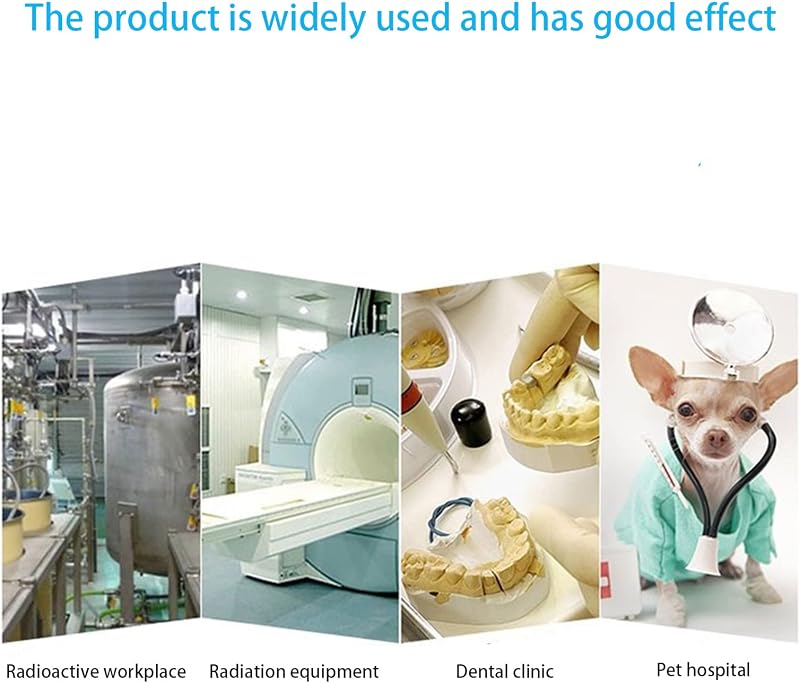 The product is widely used and has good effect

Radioactive workplace
Radiation equipment
Dental clinic
Pet hospital